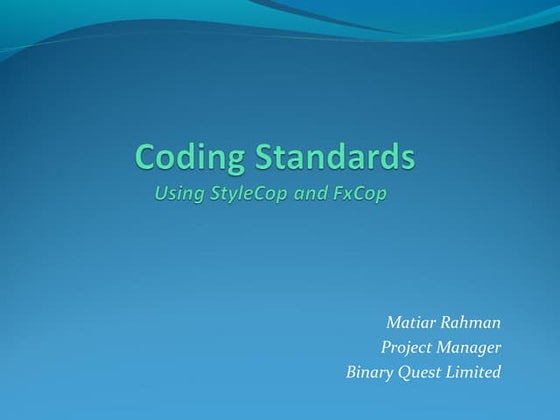 Coding Standards
Using StyleCop and FxCop

Matiar Rahman
Project Manager
Binary Quest Limited